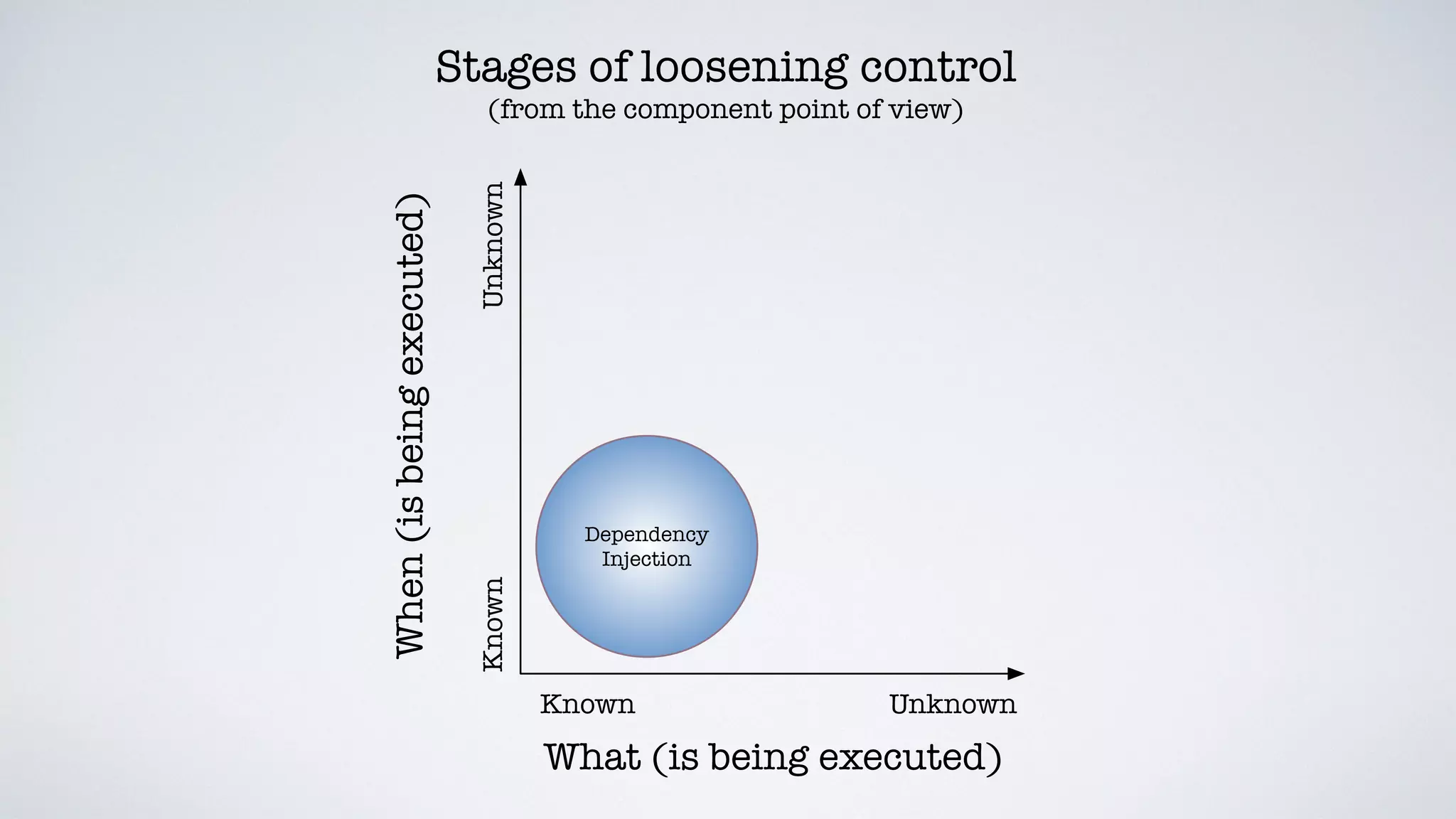 Stages of loosening control
(from the component point of view)

When (is being executed)

Unknown

Known

Dependency Injection

Known

Unknown

What (is being executed)